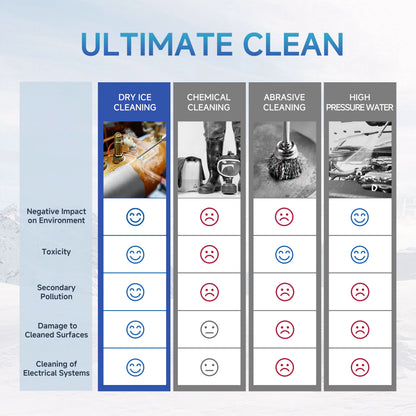 ULTIMATE CLEAN

| | DRY ICE CLEANING | CHEMICAL CLEANING | ABRASIVE CLEANING | HIGH PRESSURE WATER |
|---|---|---|---|---|
| Negative Impact on Environment | | | | |
| Toxicity | | | | |
| Secondary Pollution | | | | |
| Damage to Cleaned Surfaces | | | | |
| Cleaning of Electrical Systems | | | | |